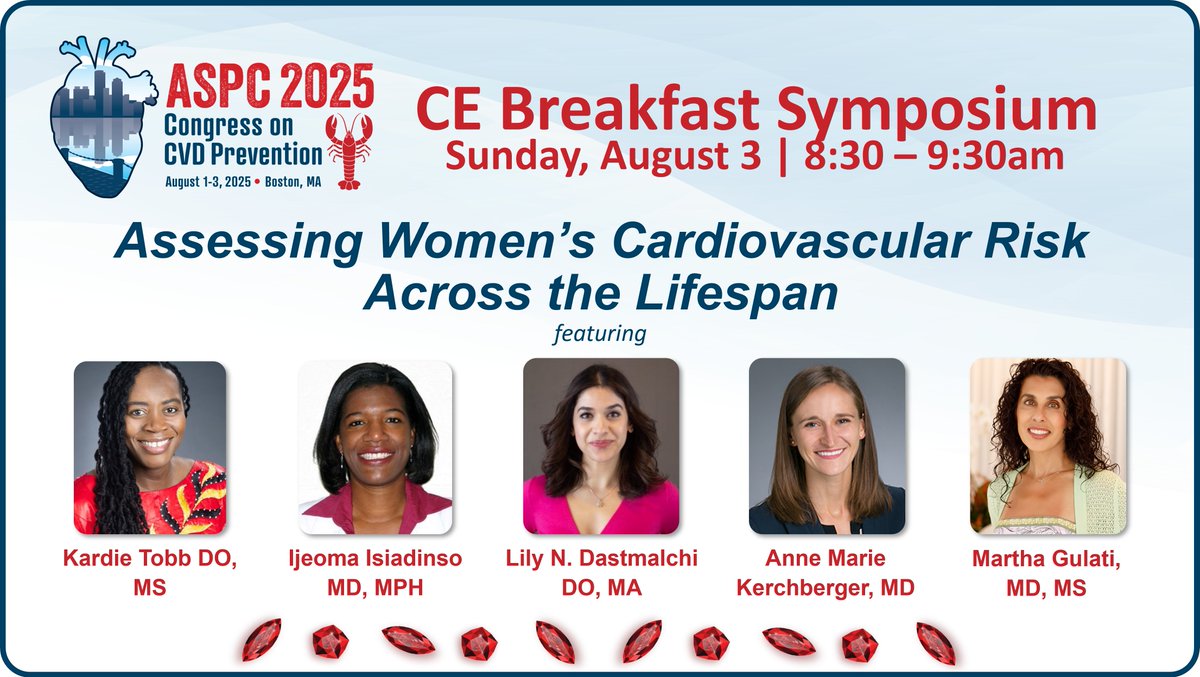 ASPC 2025
Congress on CVD Prevention
August 1-3, 2025 • Boston, MA

CE Breakfast Symposium
Sunday, August 3 | 8:30 – 9:30am

Assessing Women's Cardiovascular Risk Across the Lifespan

featuring

Kardie Tobb DO, MS

Ijeoma Isiadinso MD, MPH

Lily N. Dastmalchi DO, MA

Anne Marie Kerchberger, MD

Martha Gulati, MD, MS